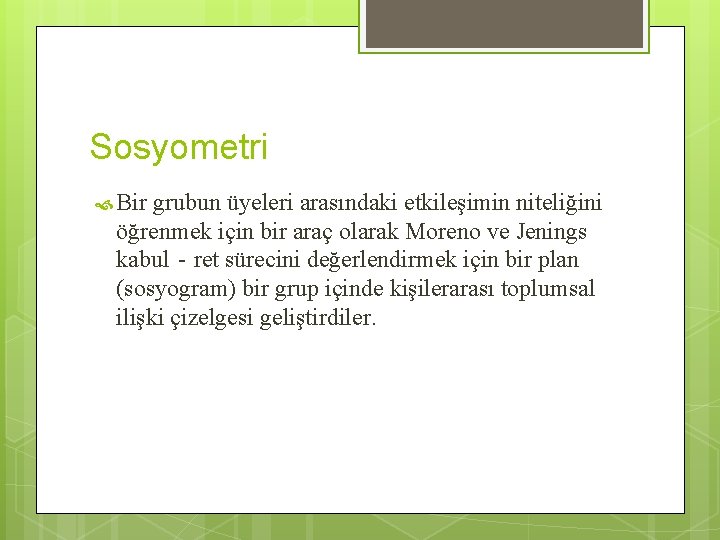 Sosyometri

Bir grubun üyeleri arasındaki etkileşimin niteliğini öğrenmek için bir araç olarak Moreno ve Jenings kabul - ret sürecini değerlendirmek için bir plan (sosyogram) bir grup içinde kişilerarası toplumsal ilişki çizelgesi geliştirdiler.